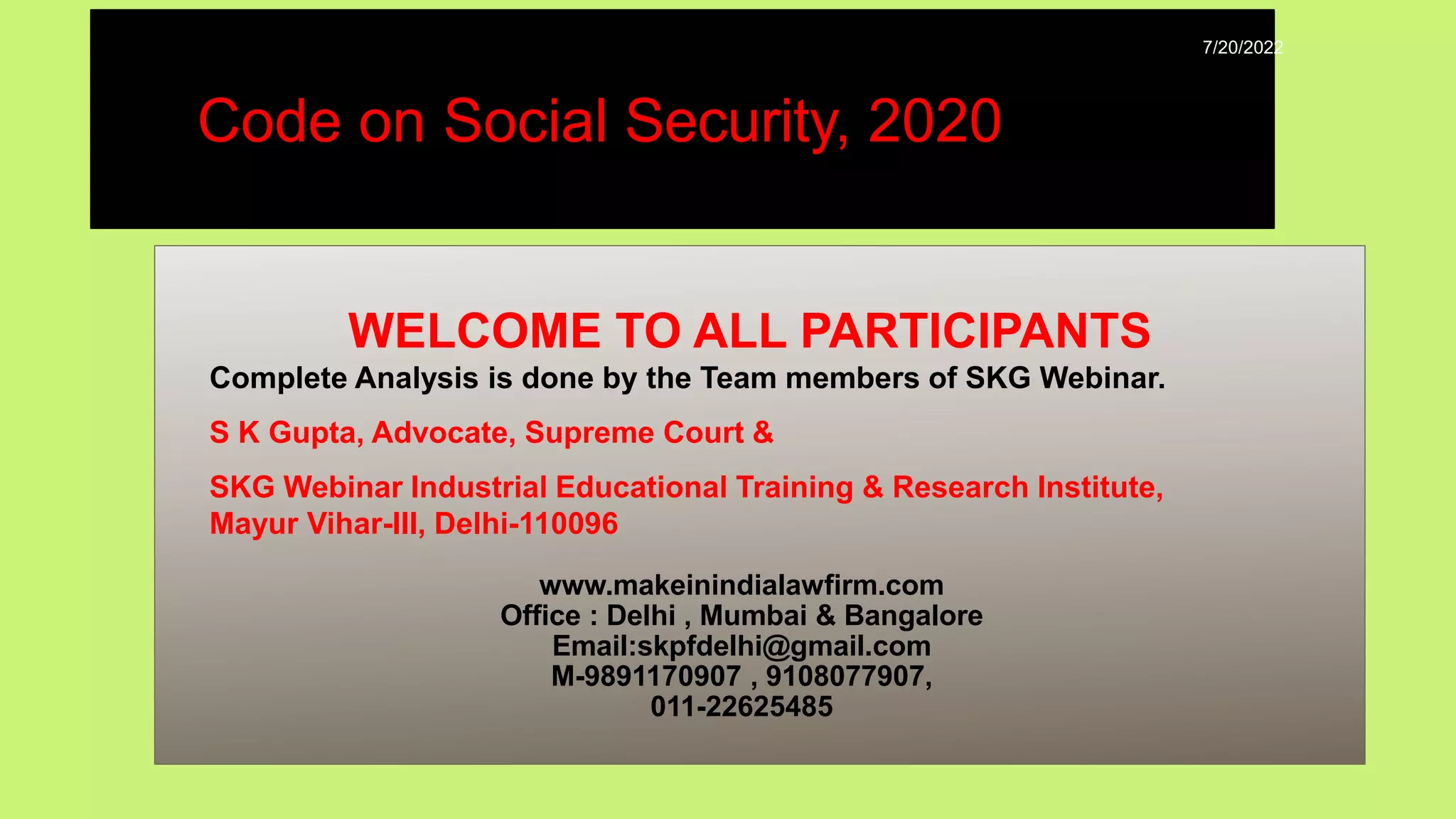 7/20/2022

Code on Social Security, 2020

WELCOME TO ALL PARTICIPANTS

Complete Analysis is done by the Team members of SKG Webinar.

S K Gupta, Advocate, Supreme Court &

SKG Webinar Industrial Educational Training & Research Institute, Mayur Vihar-III, Delhi-110096

www.makeinindialawfirm.com
Office : Delhi , Mumbai & Bangalore
Email:skpfdelhi@gmail.com
M-9891170907 , 9108077907,
011-22625485